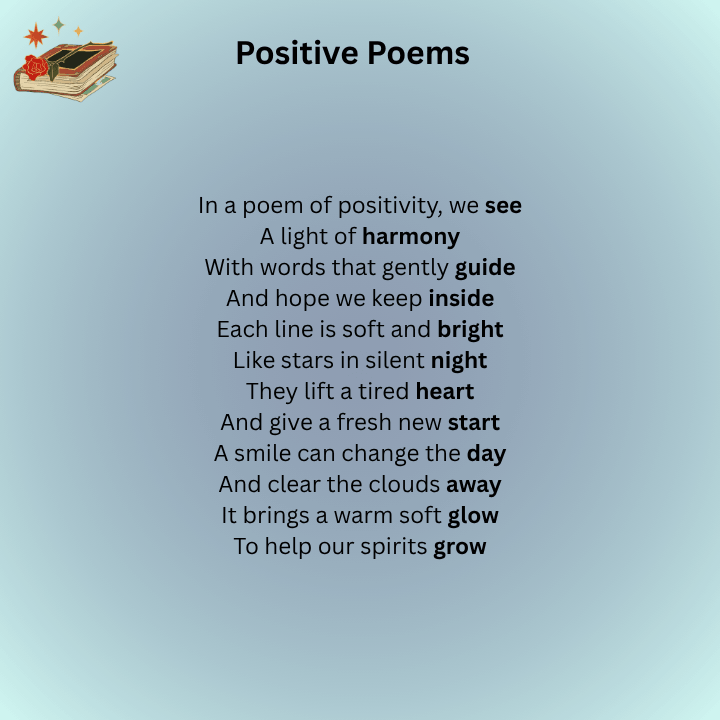 Positive Poems

In a poem of positivity, we see
A light of harmony
With words that gently guide
And hope we keep inside
Each line is soft and bright
Like stars in silent night
They lift a tired heart
And give a fresh new start
A smile can change the day
And clear the clouds away
It brings a warm soft glow
To help our spirits grow